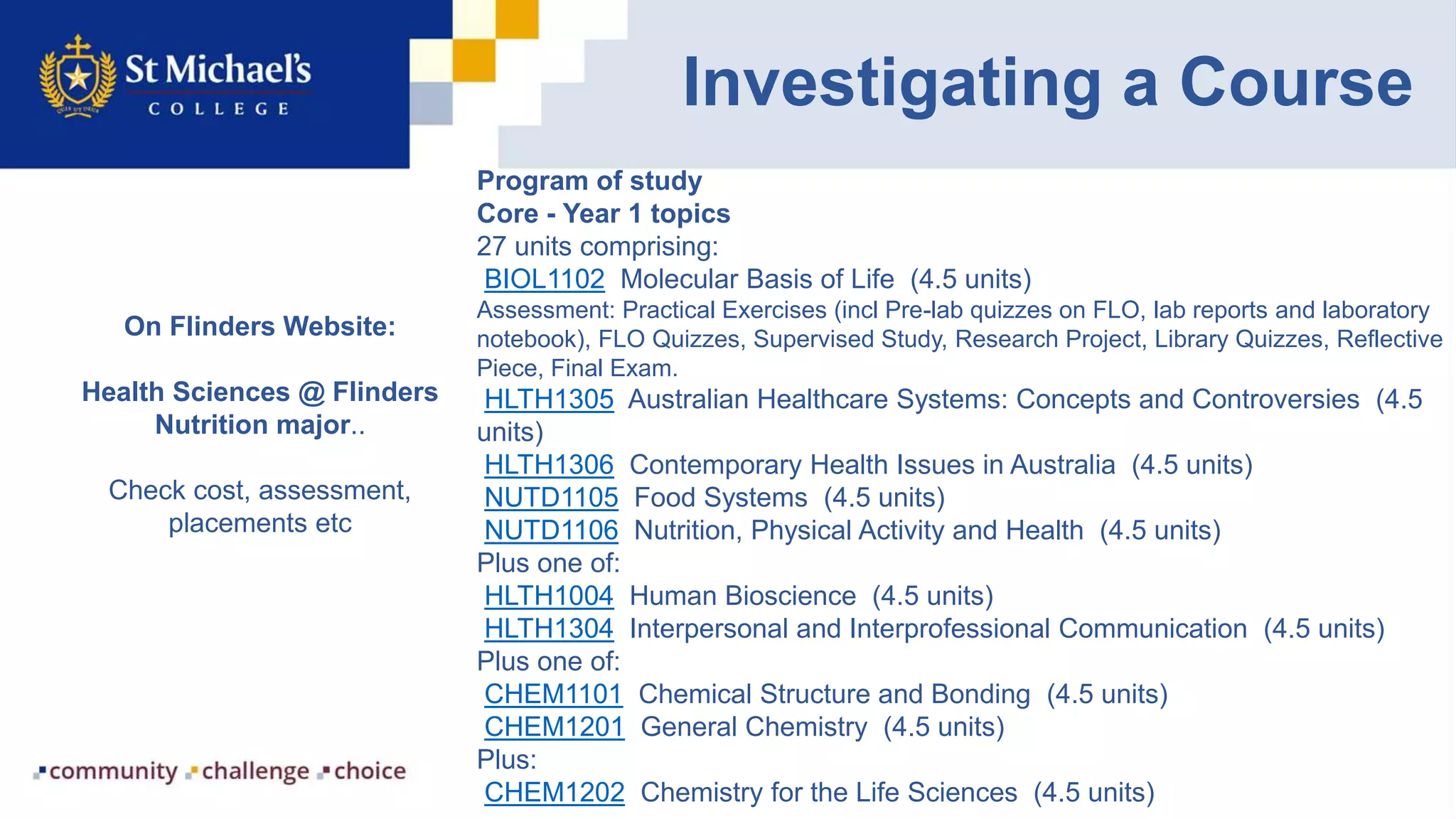 St Michael's
COLLEGE

Investigating a Course

On Flinders Website:

Health Sciences @ Flinders Nutrition major..

Check cost, assessment, placements etc

community challenge choice

Program of study
Core - Year 1 topics
27 units comprising:
BIOL1102 Molecular Basis of Life (4.5 units)
Assessment: Practical Exercises (incl Pre-lab quizzes on FLO, lab reports and laboratory notebook), FLO Quizzes, Supervised Study, Research Project, Library Quizzes, Reflective Piece, Final Exam.
HLTH1305 Australian Healthcare Systems: Concepts and Controversies (4.5 units)
HLTH1306 Contemporary Health Issues in Australia (4.5 units)
NUTD1105 Food Systems (4.5 units)
NUTD1106 Nutrition, Physical Activity and Health (4.5 units)
Plus one of:
HLTH1004 Human Bioscience (4.5 units)
HLTH1304 Interpersonal and Interprofessional Communication (4.5 units)
Plus one of:
CHEM1101 Chemical Structure and Bonding (4.5 units)
CHEM1201 General Chemistry (4.5 units)
Plus:
CHEM1202 Chemistry for the Life Sciences (4.5 units)